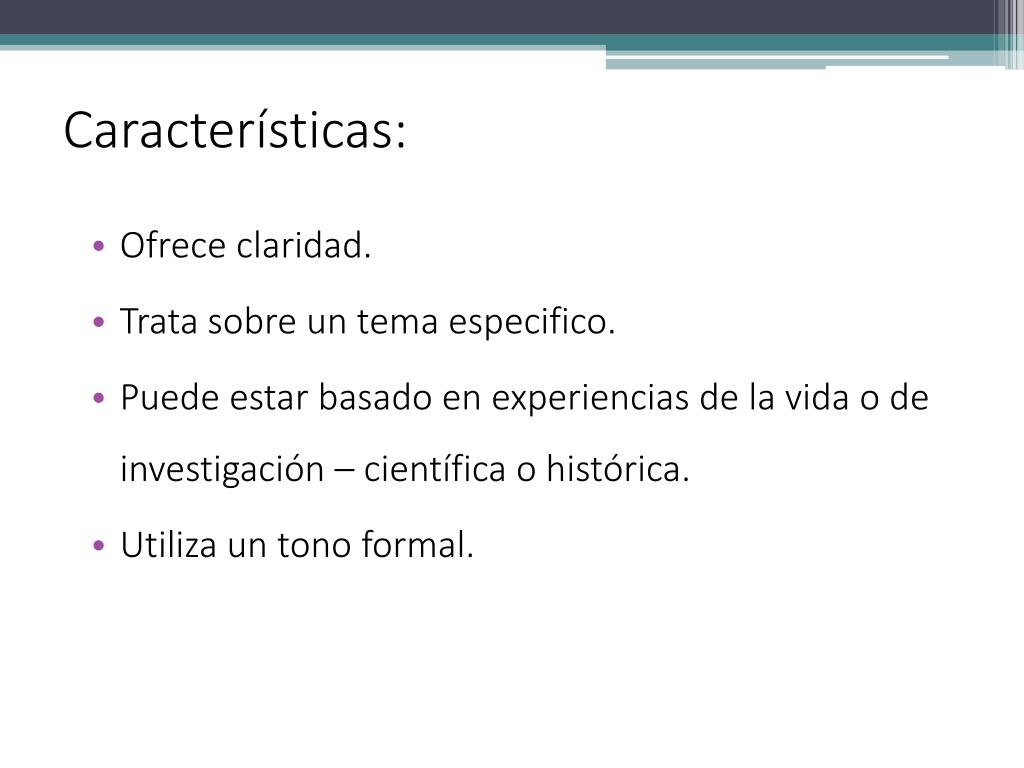 Características:

• Ofrece claridad.

• Trata sobre un tema especifico.

• Puede estar basado en experiencias de la vida o de investigación – científica o histórica.

• Utiliza un tono formal.